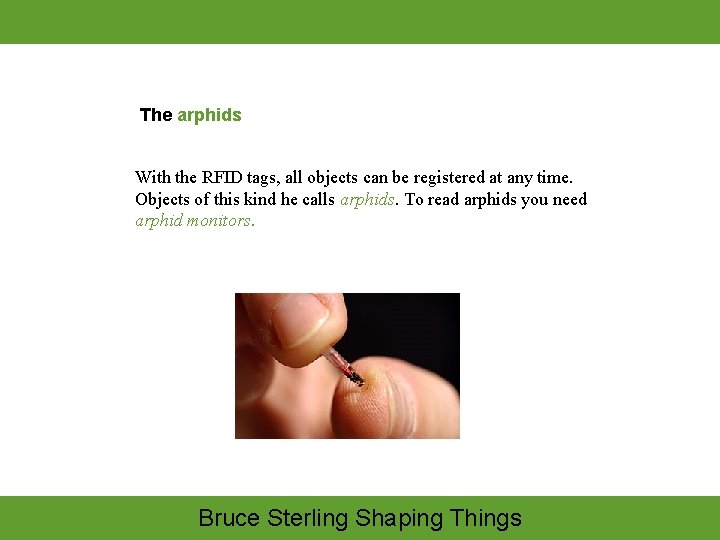 The arphids

With the RFID tags, all objects can be registered at any time. Objects of this kind he calls arphids. To read arphids you need arphid monitors.

Bruce Sterling Shaping Things